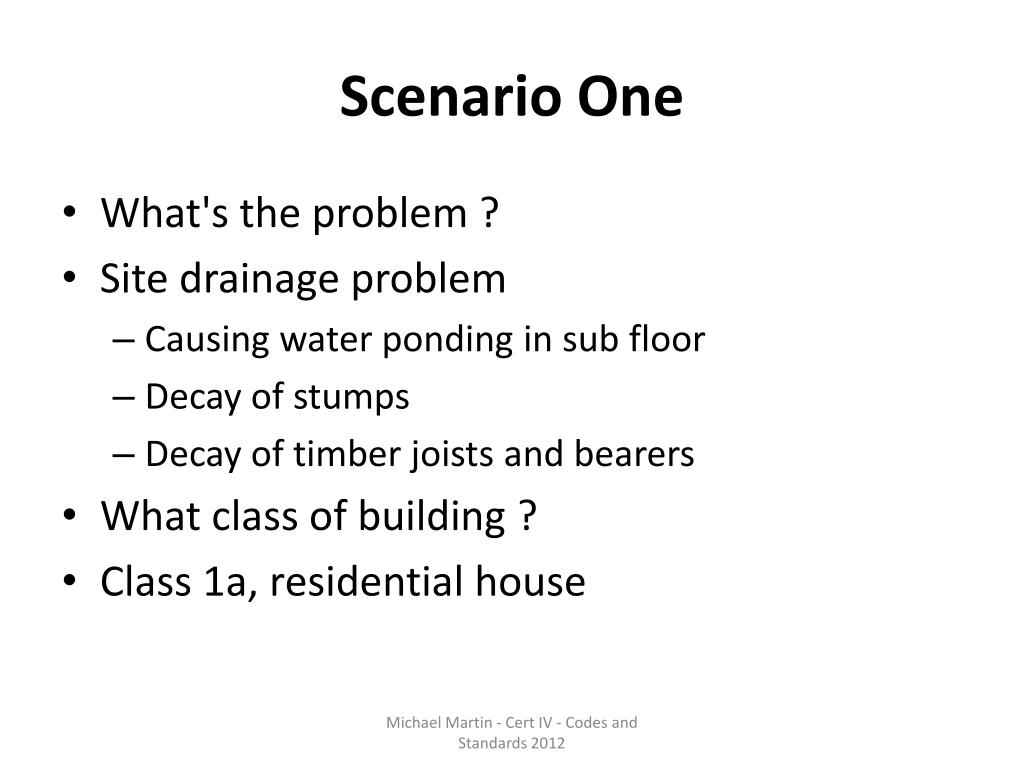 Scenario One

• What's the problem ?
• Site drainage problem
– Causing water ponding in sub floor
– Decay of stumps
– Decay of timber joists and bearers
• What class of building ?
• Class 1a, residential house

Michael Martin - Cert IV - Codes and Standards 2012